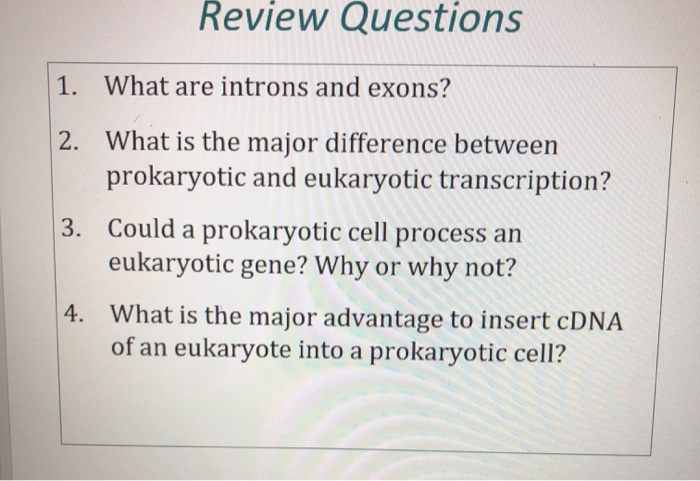 Review Questions

1. What are introns and exons?

2. What is the major difference between prokaryotic and eukaryotic transcription?

3. Could a prokaryotic cell process an eukaryotic gene? Why or why not?

4. What is the major advantage to insert cDNA of an eukaryote into a prokaryotic cell?